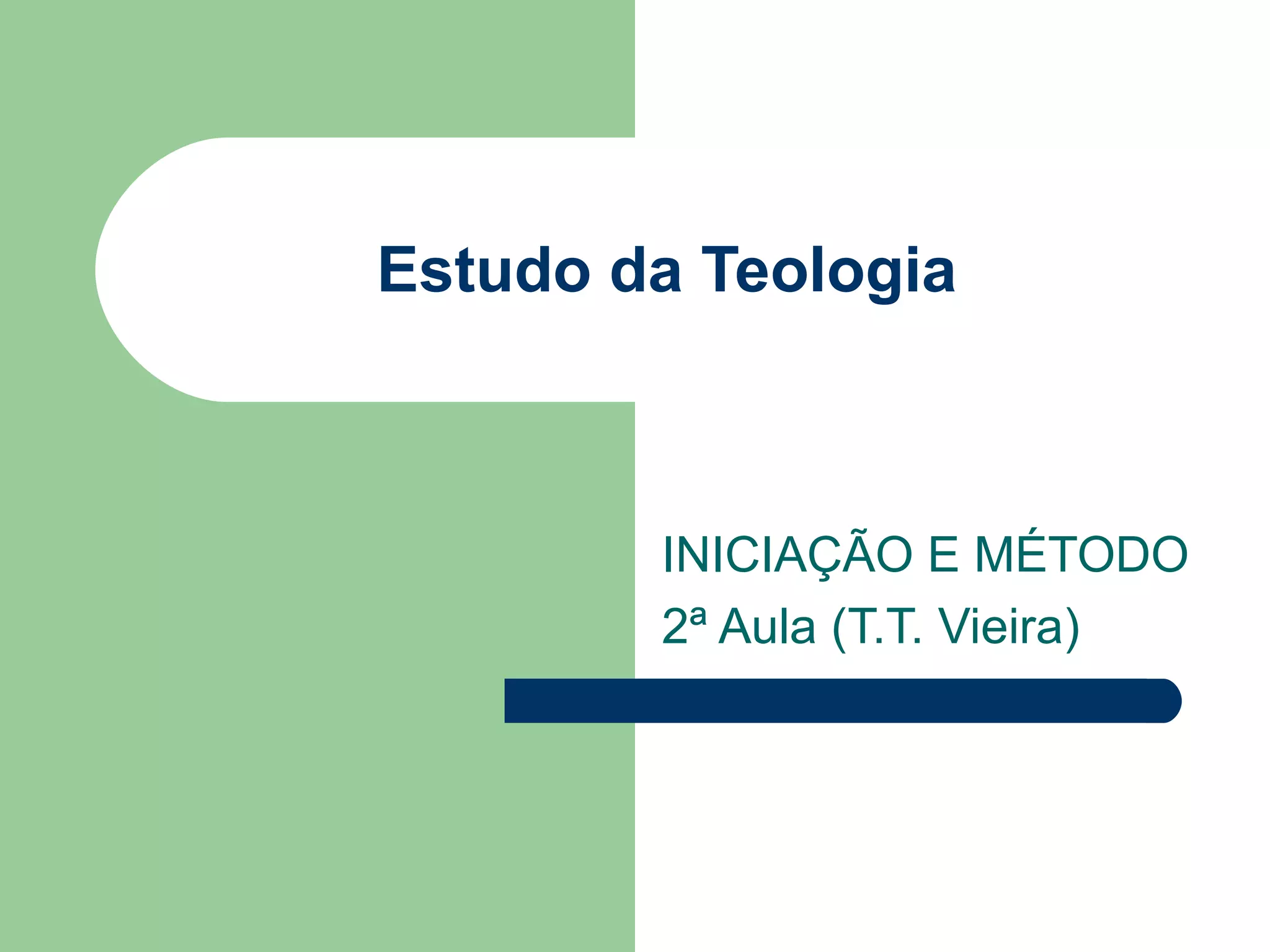 Estudo da Teologia

INICIAÇÃO E MÉTODO
2ª Aula (T.T. Vieira)